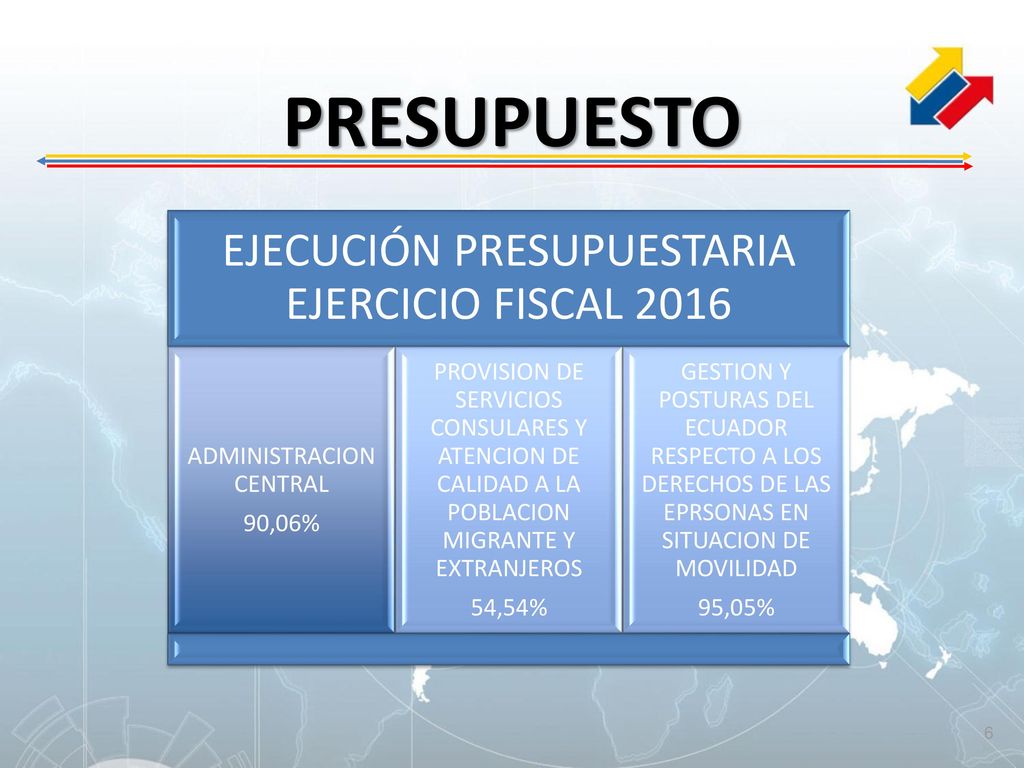 PRESUPUESTO

EJECUCIÓN PRESUPUESTARIA EJERCICIO FISCAL 2016

ADMINISTRACION CENTRAL
90,06%

PROVISION DE SERVICIOS CONSULARES Y ATENCION DE CALIDAD A LA POBLACION MIGRANTE Y EXTRANJEROS
54,54%

GESTION Y POSTURAS DEL ECUADOR RESPECTO A LOS DERECHOS DE LAS EPRSONAS EN SITUACION DE MOVILIDAD
95,05%

6